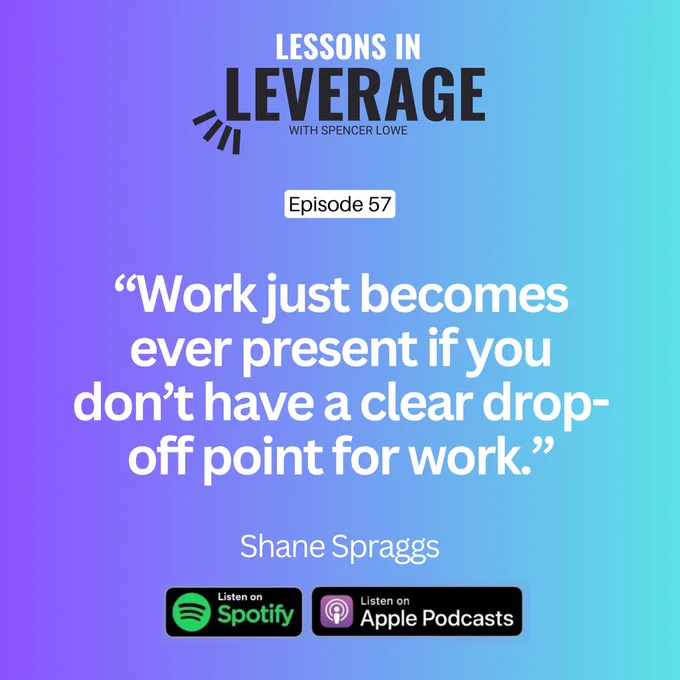 LESSONS IN
LEVERAGE
WITH SPENCER LOWE

Episode 57

“Work just becomes ever present if you don’t have a clear drop-off point for work.”

Shane Spraggs

Listen on Spotify

Listen on Apple Podcasts